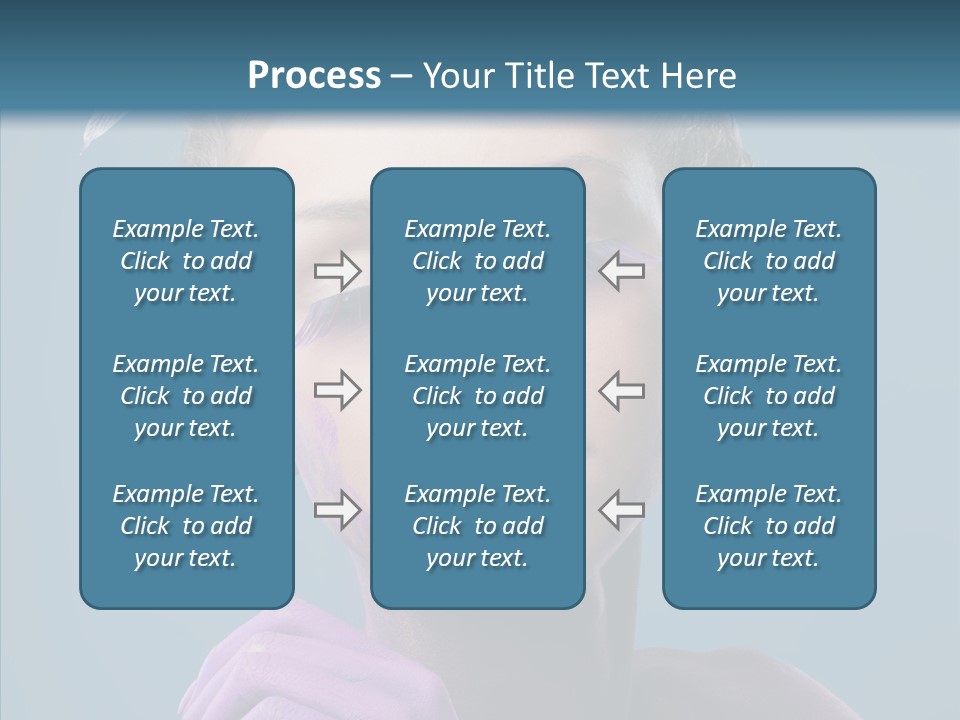 Process – Your Title Text Here

Example Text. Click to add your text.

Example Text. Click to add your text.

Example Text. Click to add your text.

Example Text. Click to add your text.

Example Text. Click to add your text.

Example Text. Click to add your text.

Example Text. Click to add your text.

Example Text. Click to add your text.

Example Text. Click to add your text.